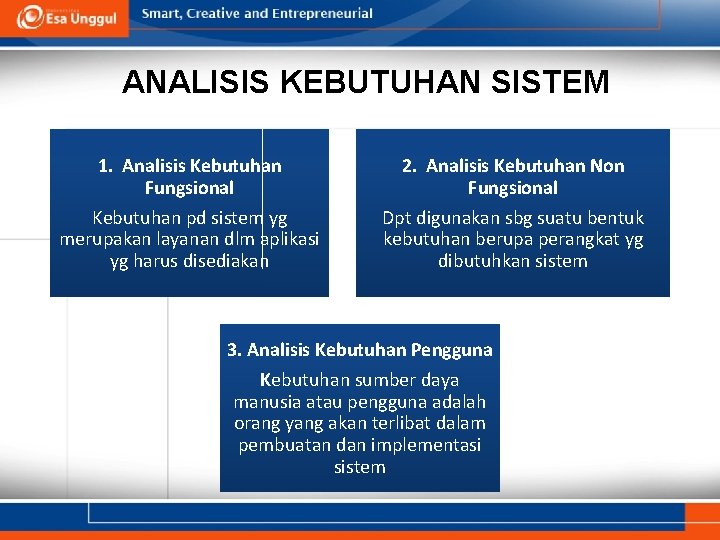 Esa Unggul

Smart, Creative and Entrepreneurial

ANALISIS KEBUTUHAN SISTEM

1. Analisis Kebutuhan Fungsional

Kebutuhan pd sistem yg merupakan layanan dlm aplikasi yg harus disediakan

2. Analisis Kebutuhan Non Fungsional

Dpt digunakan sbg suatu bentuk kebutuhan berupa perangkat yg dibutuhkan sistem

3. Analisis Kebutuhan Pengguna

Kebutuhan sumber daya manusia atau pengguna adalah orang yang akan terlibat dalam pembuatan dan implementasi sistem